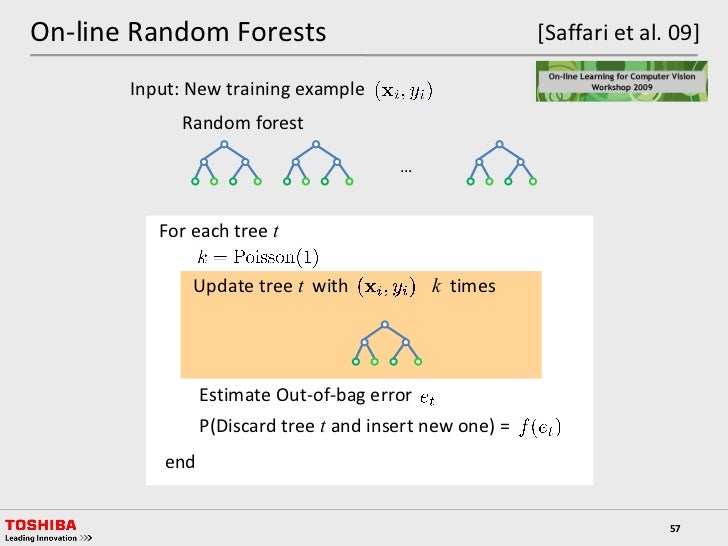 On-line Random Forests

[Saffari et al. 09]

On-line Learning for Computer Vision Workshop 2009

Input: New training example $(\mathbf{x}_i, y_i)$

Random forest

...

For each tree $t$

$k = \mathrm{Poisson}(1)$

Update tree $t$ with $(\mathbf{x}_i, y_i)$ $k$ times

Estimate Out-of-bag error $e_t$

P(Discard tree $t$ and insert new one) = $f(e_t)$

end

TOSHIBA
Leading Innovation >>>

57